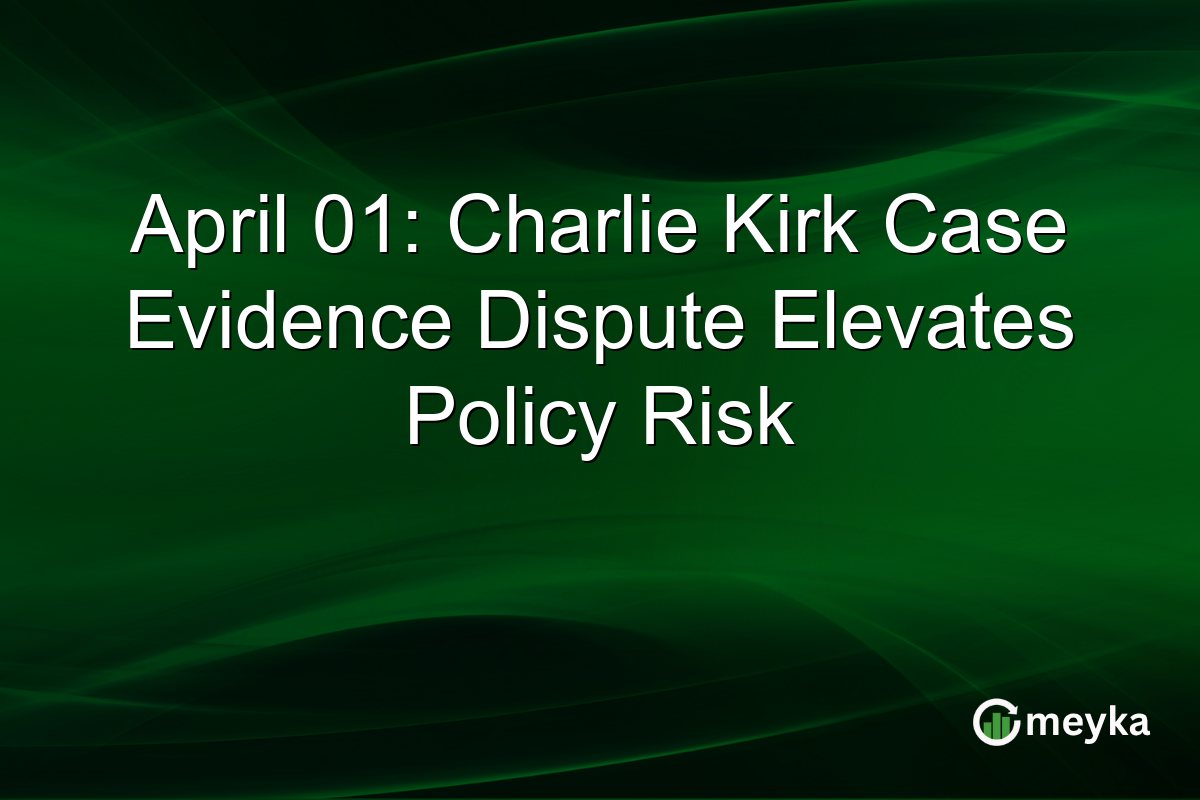 April 01: Charlie Kirk Case Evidence Dispute Elevates Policy Risk

meyka